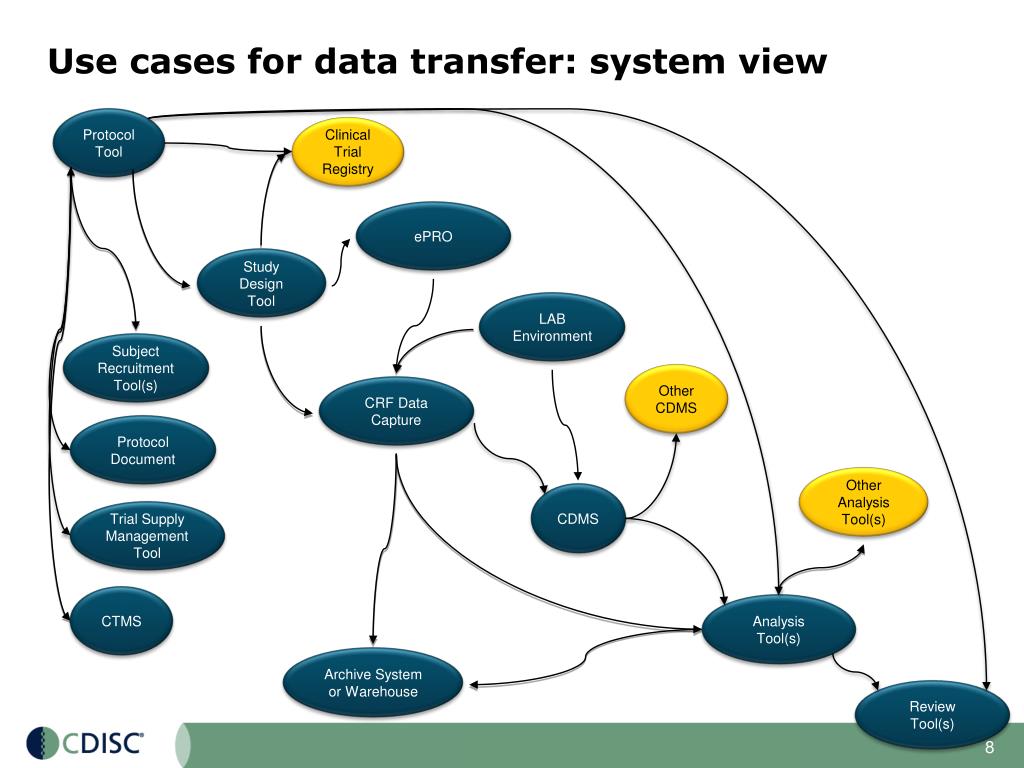 Use cases for data transfer: system view

Protocol Tool

Clinical Trial Registry

ePRO

Study Design Tool

LAB Environment

Subject Recruitment Tool(s)

CRF Data Capture

Other CDMS

Protocol Document

Other Analysis Tool(s)

Trial Supply Management Tool

CDMS

CTMS

Analysis Tool(s)

Archive System or Warehouse

Review Tool(s)

CDISC

8